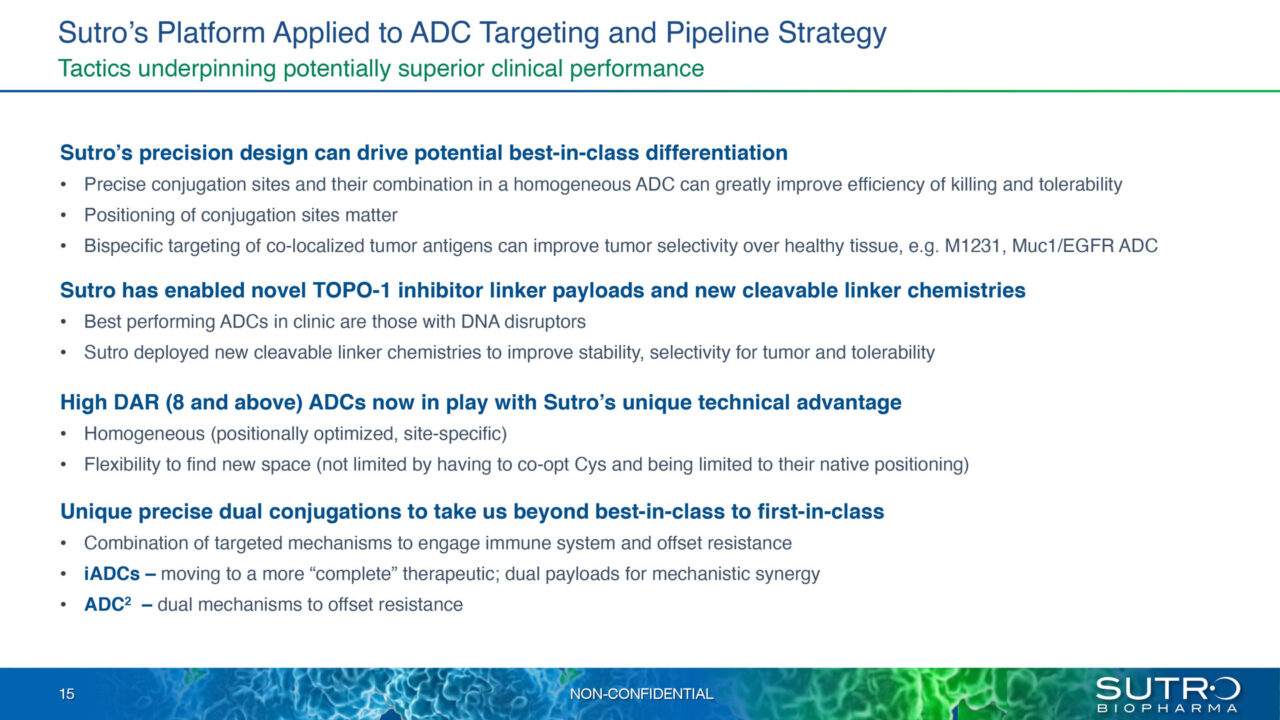 Sutro's Platform Applied to ADC Targeting and Pipeline Strategy
Tactics underpinning potentially superior clinical performance

Sutro's precision design can drive potential best-in-class differentiation
• Precise conjugation sites and their combination in a homogeneous ADC can greatly improve efficiency of killing and tolerability
• Positioning of conjugation sites matter
• Bispecific targeting of co-localized tumor antigens can improve tumor selectivity over healthy tissue, e.g. M1231, Muc1/EGFR ADC

Sutro has enabled novel TOPO-1 inhibitor linker payloads and new cleavable linker chemistries
• Best performing ADCs in clinic are those with DNA disruptors
• Sutro deployed new cleavable linker chemistries to improve stability, selectivity for tumor and tolerability

High DAR (8 and above) ADCs now in play with Sutro's unique technical advantage
• Homogeneous (positionally optimized, site-specific)
• Flexibility to find new space (not limited by having to co-opt Cys and being limited to their native positioning)

Unique precise dual conjugations to take us beyond best-in-class to first-in-class
• Combination of targeted mechanisms to engage immune system and offset resistance
• iADCs – moving to a more "complete" therapeutic; dual payloads for mechanistic synergy
• ADC$^2$ – dual mechanisms to offset resistance

15 NON-CONFIDENTIAL SUTRO BIOPHARMA